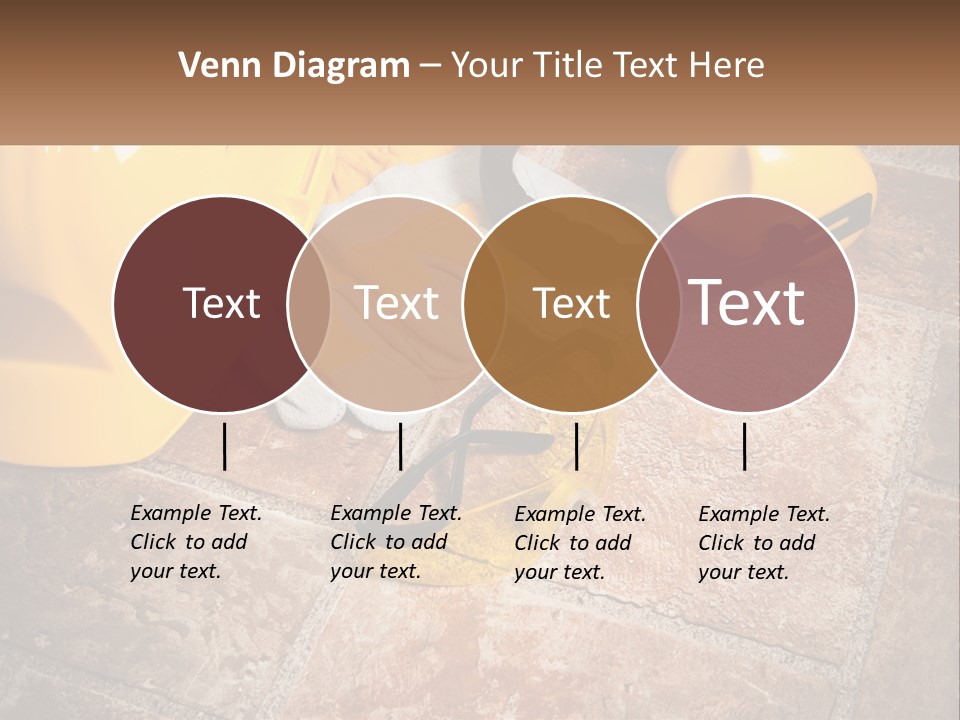 Venn Diagram – Your Title Text Here

Text

Text

Text

Text

Example Text. Click to add your text.

Example Text. Click to add your text.

Example Text. Click to add your text.

Example Text. Click to add your text.